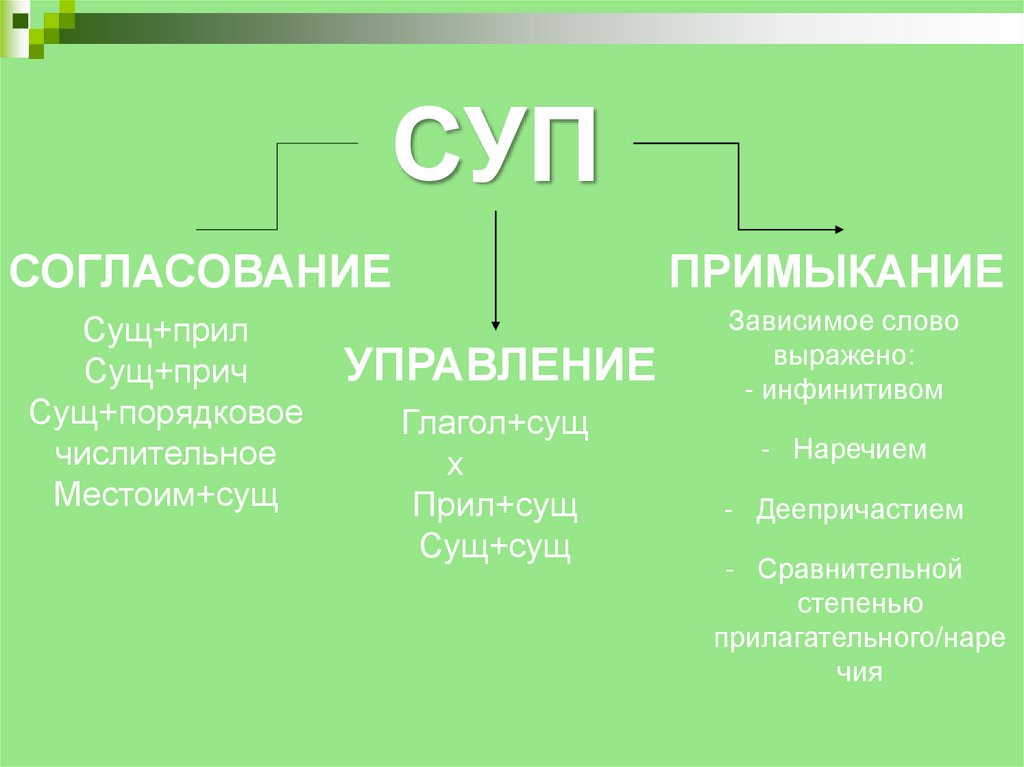 СУП

СОГЛАСОВАНИЕ

Сущ+прил
Сущ+прич
Сущ+порядковое числительное
Местоим+сущ

УПРАВЛЕНИЕ

Глагол+сущ
х
Прил+сущ
Сущ+сущ

ПРИМЫКАНИЕ

Зависимое слово выражено:
- инфинитивом
- Наречием
- Деепричастием
- Сравнительной степенью прилагательного/наречия